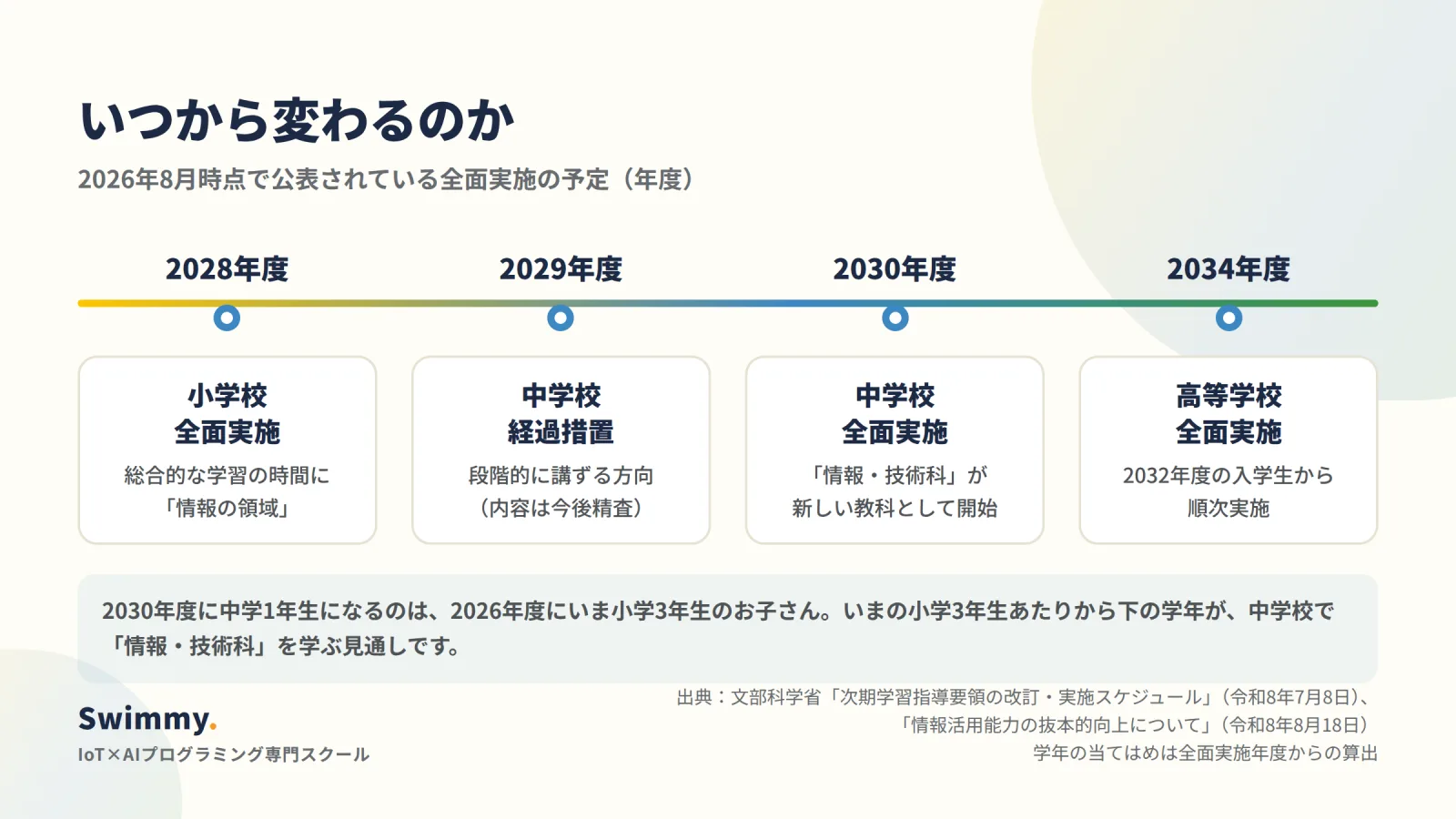 いつから変わるのか

2026年8月時点で公表されている全面実施の予定（年度）

2028年度

小学校
全面実施
総合的な学習の時間に
「情報の領域」

2029年度

中学校
経過措置
段階的に講ずる方向
（内容は今後精査）

2030年度

中学校
全面実施
「情報・技術科」が
新しい教科として開始

2034年度

高等学校
全面実施
2032年度の入学生から
順次実施

2030年度に中学1年生になるのは、2026年度にいま小学3年生のお子さん。いまの小学3年生あたりから下の学年が、中学校で「情報・技術科」を学ぶ見通しです。

Swimmy.
IoT×AIプログラミング専門スクール

出典：文部科学省「次期学習指導要領の改訂・実施スケジュール」（令和8年7月8日）、
「情報活用能力の抜本的向上について」（令和8年8月18日）
学年の当てはめは全面実施年度からの算出